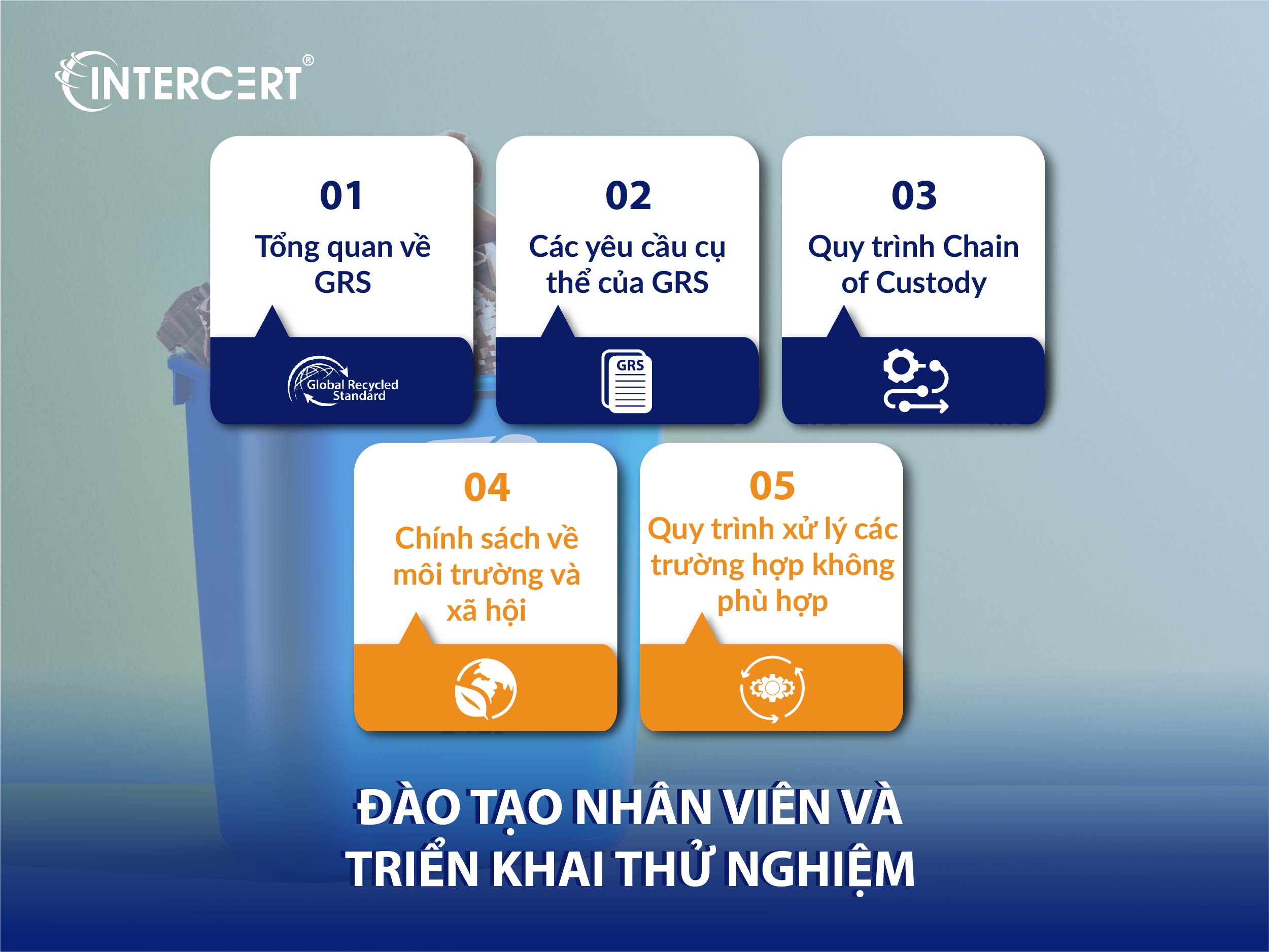 INTERCERT®

01
Tổng quan về GRS
Global Recycled Standard

02
Các yêu cầu cụ thể của GRS
GRS

03
Quy trình Chain of Custody

04
Chính sách về môi trường và xã hội

05
Quy trình xử lý các trường hợp không phù hợp

ĐÀO TẠO NHÂN VIÊN VÀ TRIỂN KHAI THỬ NGHIỆM